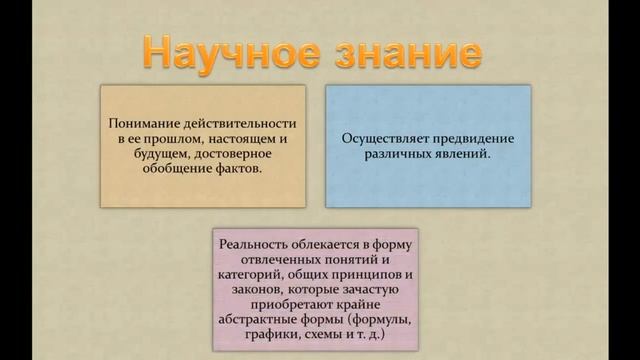 Научное знание

Понимание действительности в ее прошлом, настоящем и будущем, достоверное обобщение фактов.

Осуществляет предвидение различных явлений.

Реальность облекается в форму отвлеченных понятий и категорий, общих принципов и законов, которые зачастую приобретают крайне абстрактные формы (формулы, графики, схемы и т. д.)